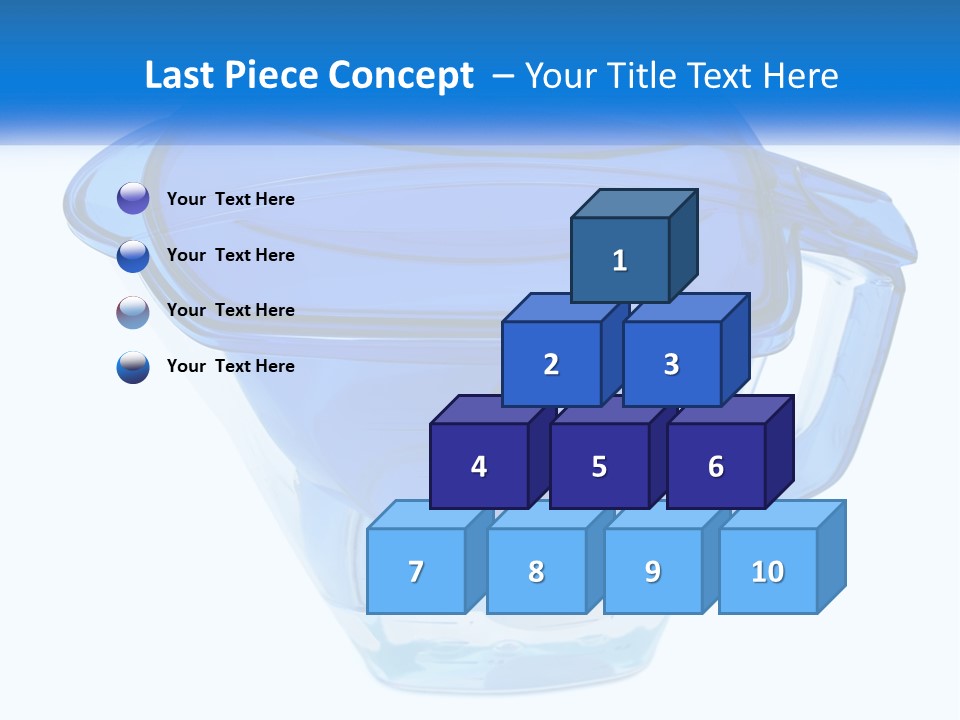 Last Piece Concept – Your Title Text Here

Your Text Here

Your Text Here

Your Text Here

Your Text Here

1

2 3

4 5 6

7 8 9 10